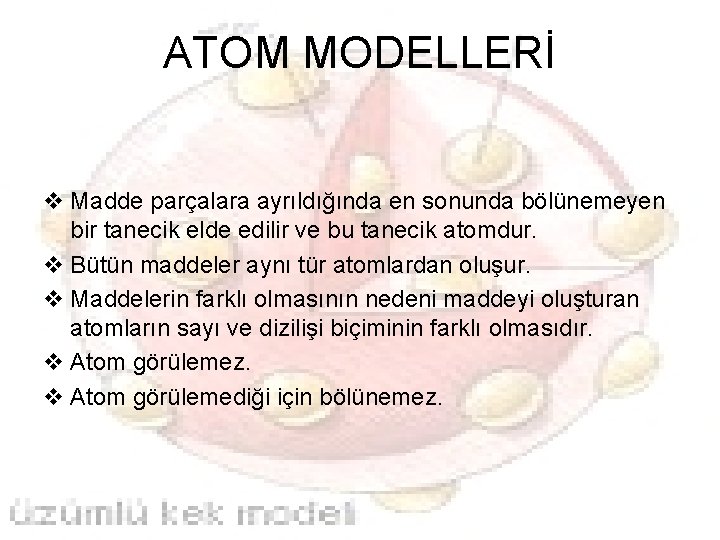 ATOM MODELLERİ

❖ Madde parçalara ayrıldığında en sonunda bölünemeyen bir tanecik elde edilir ve bu tanecik atomdur.

❖ Bütün maddeler aynı tür atomlardan oluşur.

❖ Maddelerin farklı olmasının nedeni maddeyi oluşturan atomların sayı ve dizilişi biçiminin farklı olmasıdır.

❖ Atom görülemez.

❖ Atom görülemediği için bölünemez.

üzümlü kek model